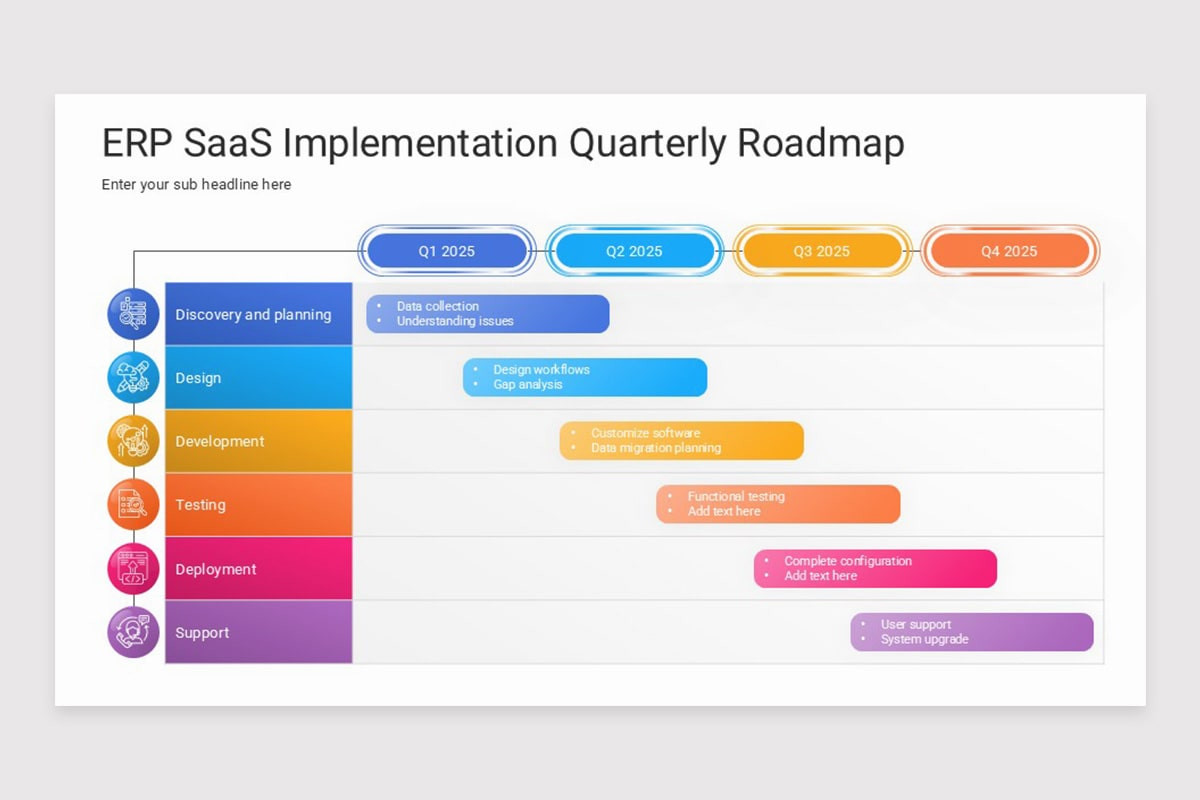 ERP SaaS Implementation Quarterly Roadmap

Enter your sub headline here

Q1 2025
Q2 2025
Q3 2025
Q4 2025

Discovery and planning
- Data collection
- Understanding issues

Design
- Design workflows
- Gap analysis

Development
- Customize software
- Data migration planning

Testing
- Functional testing
- Add text here

Deployment
- Complete configuration
- Add text here

Support
- User support
- System upgrade